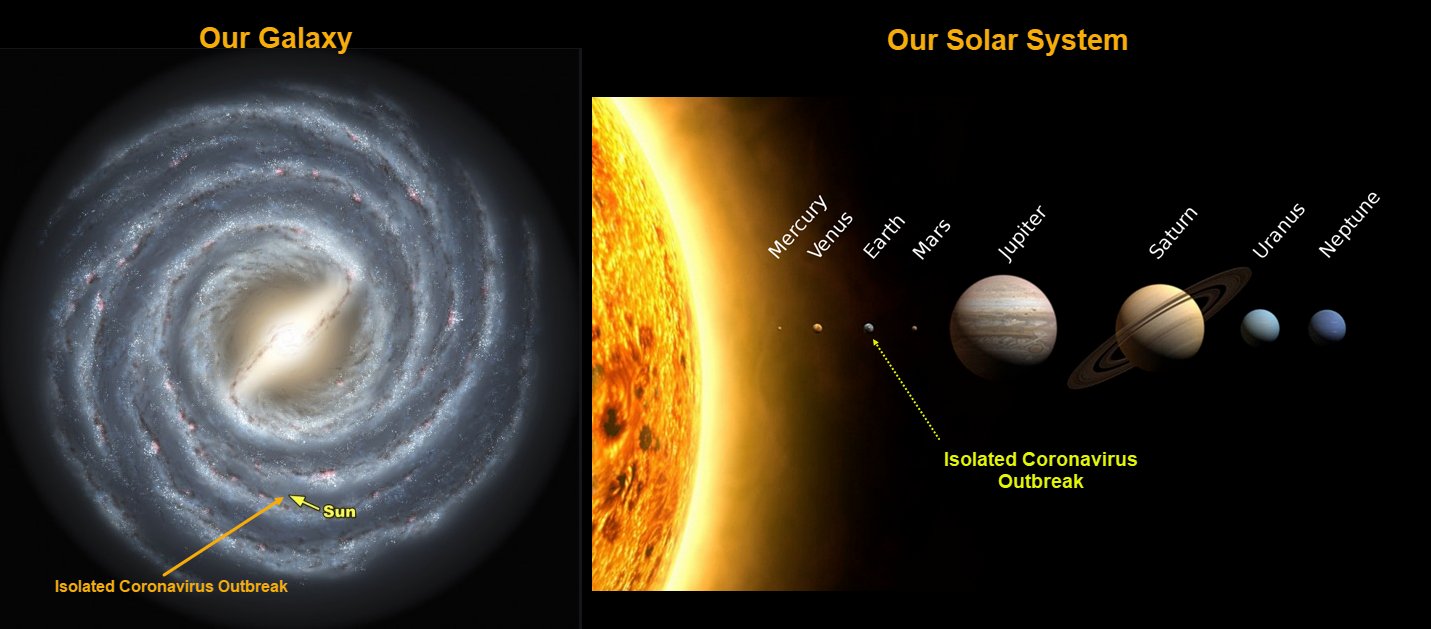 Our Galaxy

Sun

Isolated Coronavirus Outbreak

Our Solar System

Mercury Venus Earth Mars Jupiter Saturn Uranus Neptune

Isolated Coronavirus Outbreak